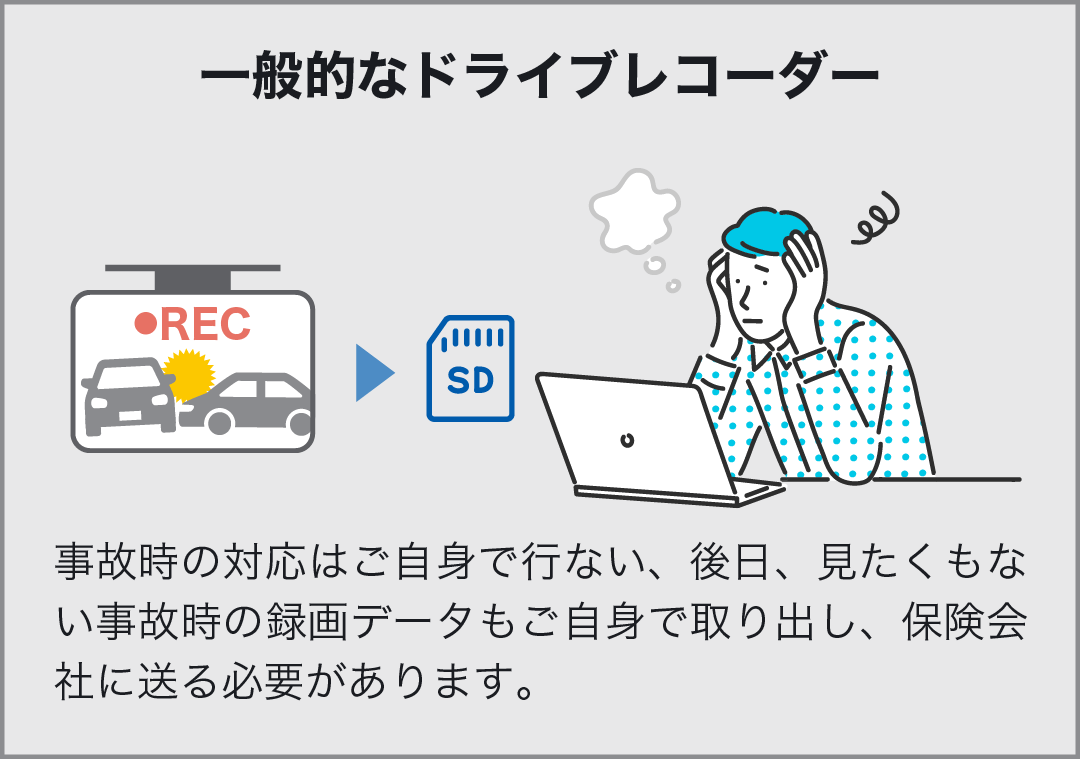 一般的なドライブレコーダー

●REC

SD

事故時の対応はご自身で行ない、後日、見たくもない事故時の録画データもご自身で取り出し、保険会社に送る必要があります。